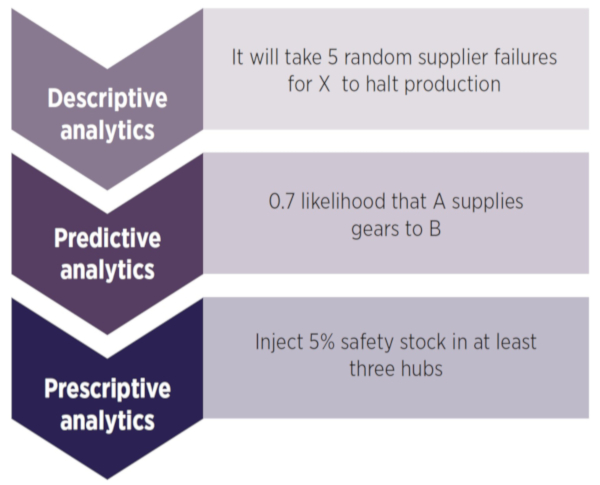 Descriptive analytics

It will take 5 random supplier failures for X  to halt production

Predictive analytics

0.7 likelihood that A supplies gears to B

Prescriptive analytics

Inject 5% safety stock in at least three hubs